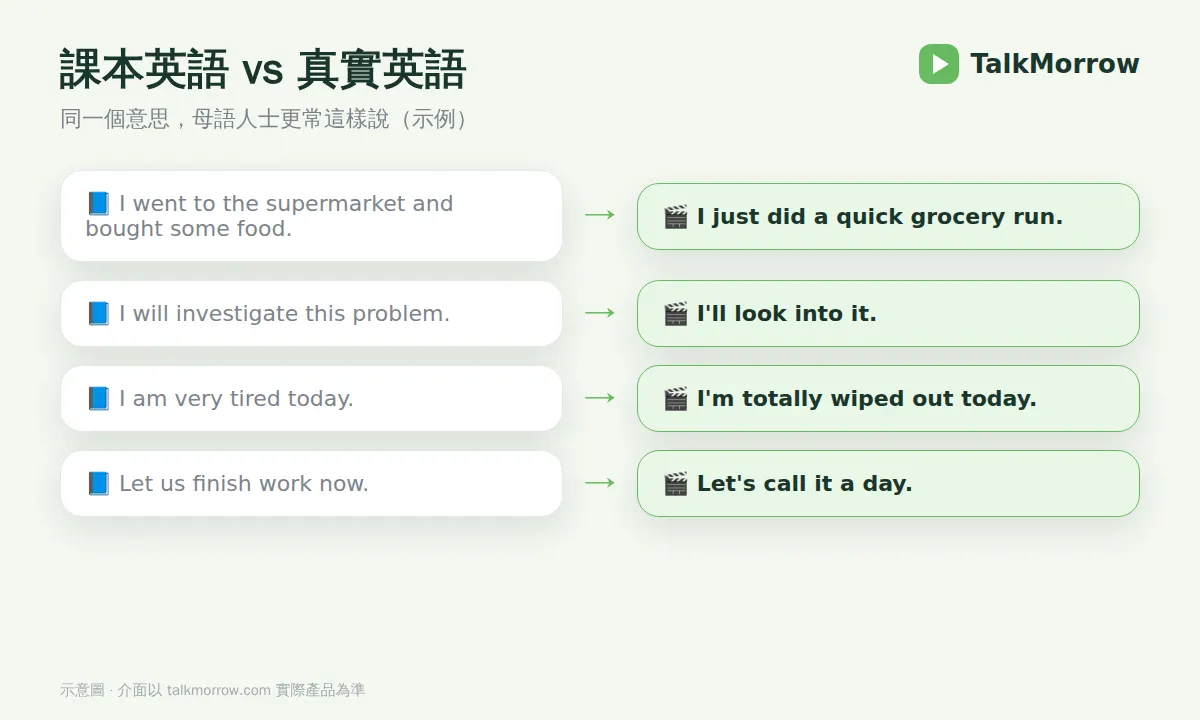 課本英語 vs 真實英語

TalkMorrow

同一個意思，母語人士更常這樣說（示例）

📘 I went to the supermarket and bought some food. → 🎬 I just did a quick grocery run.

📘 I will investigate this problem. → 🎬 I'll look into it.

📘 I am very tired today. → 🎬 I'm totally wiped out today.

📘 Let us finish work now. → 🎬 Let's call it a day.

示意圖 · 介面以 talkmorrow.com 實際產品為準